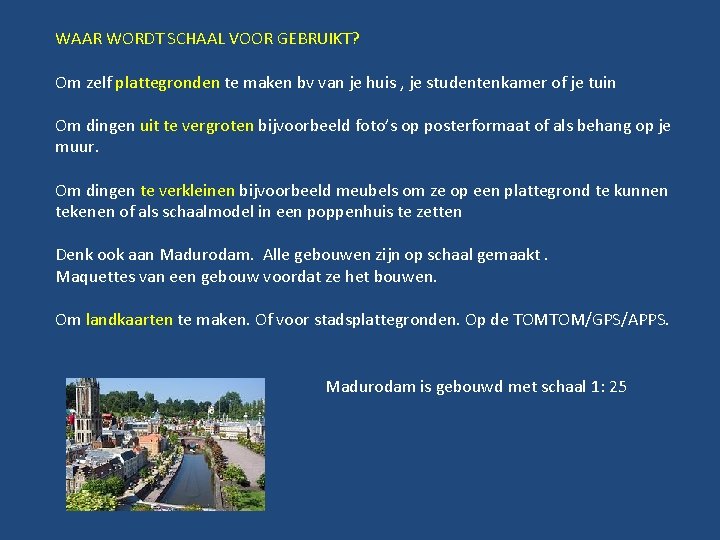 WAAR WORDT SCHAAL VOOR GEBRUIKT?

Om zelf plattegronden te maken bv van je huis , je studentenkamer of je tuin

Om dingen uit te vergroten bijvoorbeeld foto's op posterformaat of als behang op je muur.

Om dingen te verkleinen bijvoorbeeld meubels om ze op een plattegrond te kunnen tekenen of als schaalmodel in een poppenhuis te zetten

Denk ook aan Madurodam. Alle gebouwen zijn op schaal gemaakt .
Maquettes van een gebouw voordat ze het bouwen.

Om landkaarten te maken. Of voor stadsplattegronden. Op de TOMTOM/GPS/APPS.

Madurodam is gebouwd met schaal 1: 25